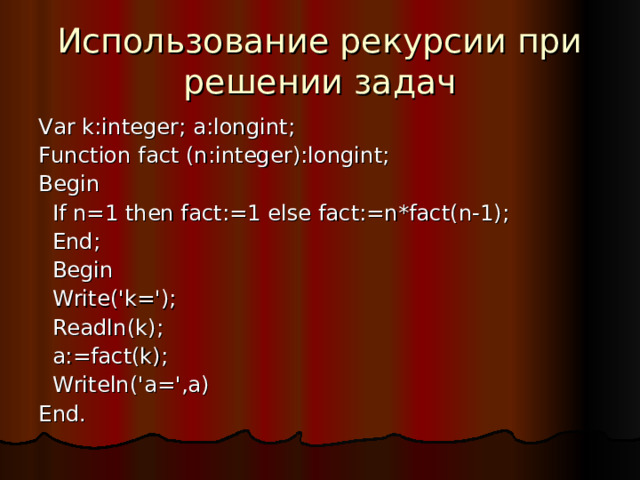 Использование рекурсии при решении задач

Var k:integer; a:longint;
Function fact (n:integer):longint;
Begin
If n=1 then fact:=1 else fact:=n*fact(n-1);
End;
Begin
Write('k=');
Readln(k);
a:=fact(k);
Writeln('a=',a)
End.